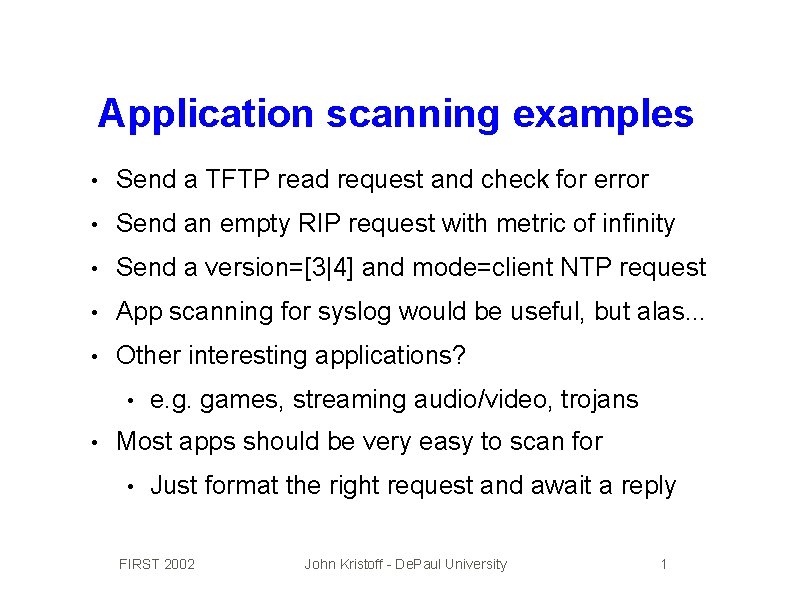 Application scanning examples

• Send a TFTP read request and check for error
• Send an empty RIP request with metric of infinity
• Send a version=[3|4] and mode=client NTP request
• App scanning for syslog would be useful, but alas...
• Other interesting applications?
  • e.g. games, streaming audio/video, trojans
• Most apps should be very easy to scan for
  • Just format the right request and await a reply

FIRST 2002 John Kristoff - DePaul University 1